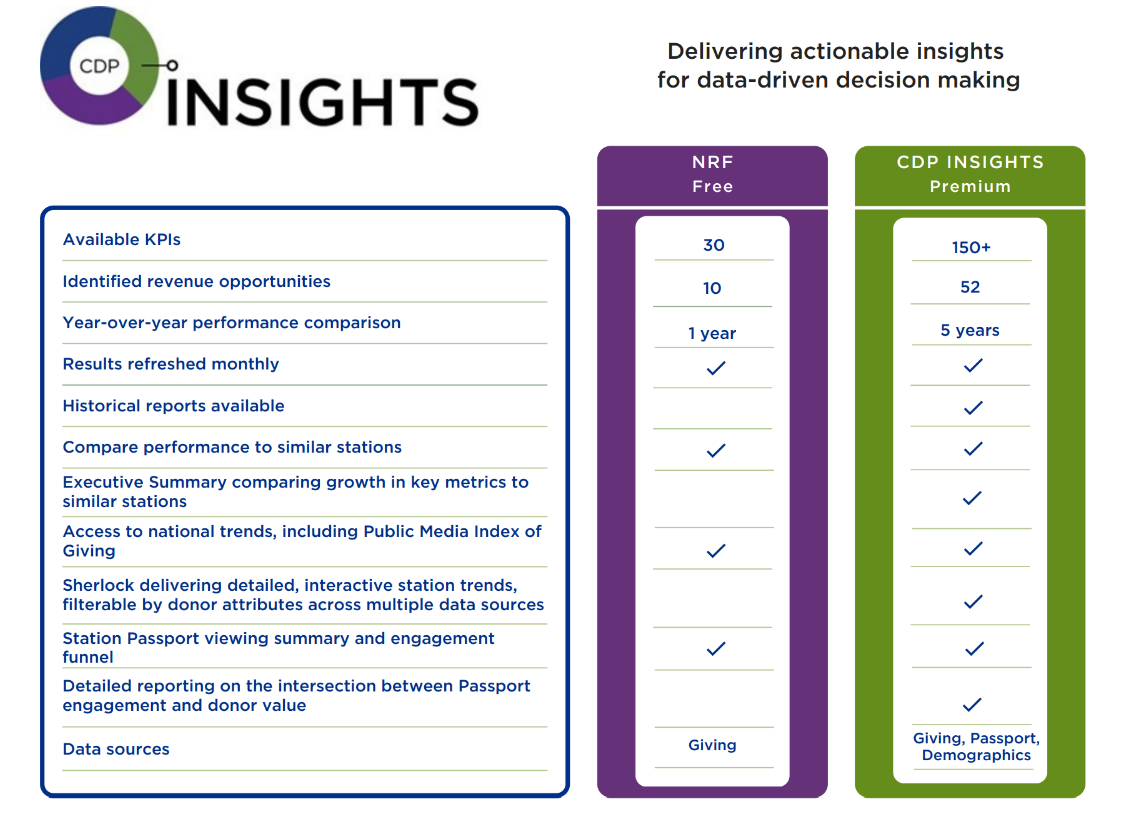 CDP INSIGHTS

Delivering actionable insights for data-driven decision making

| | NRF Free | CDP INSIGHTS Premium |
|---|---|---|
| Available KPIs | 30 | 150+ |
| Identified revenue opportunities | 10 | 52 |
| Year-over-year performance comparison | 1 year | 5 years |
| Results refreshed monthly | ✓ | ✓ |
| Historical reports available | | ✓ |
| Compare performance to similar stations | ✓ | ✓ |
| Executive Summary comparing growth in key metrics to similar stations | | ✓ |
| Access to national trends, including Public Media Index of Giving | ✓ | ✓ |
| Sherlock delivering detailed, interactive station trends, filterable by donor attributes across multiple data sources | | ✓ |
| Station Passport viewing summary and engagement funnel | ✓ | ✓ |
| Detailed reporting on the intersection between Passport engagement and donor value | | ✓ |
| Data sources | Giving | Giving, Passport, Demographics |